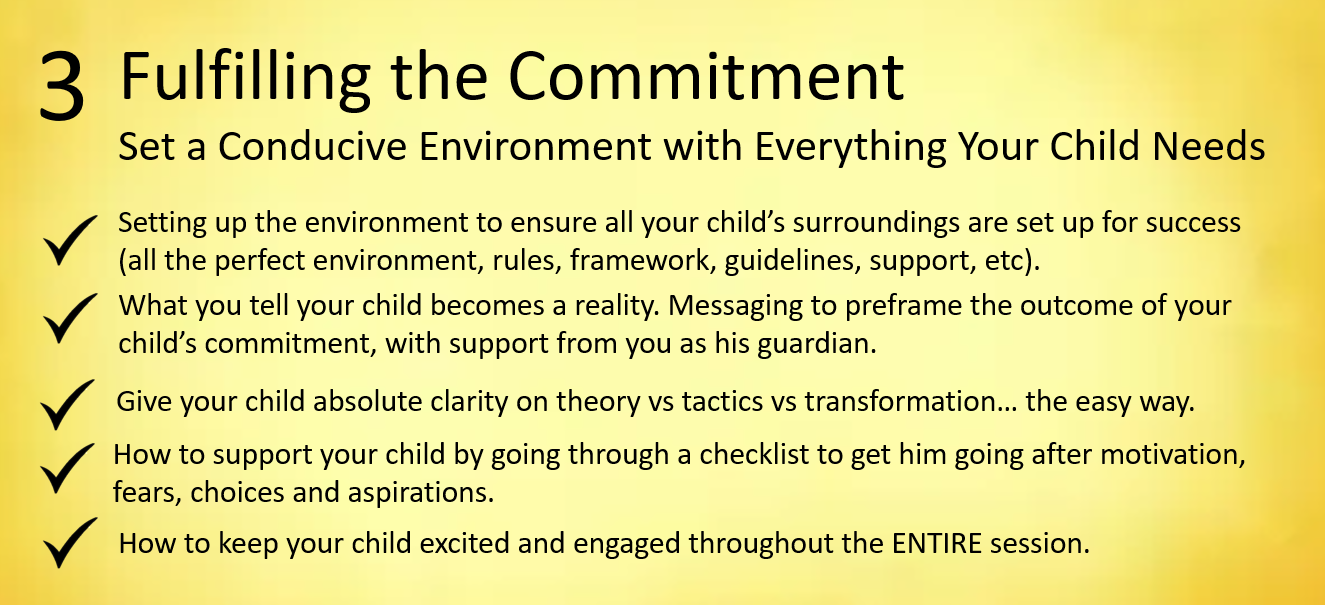 3 Fulfilling the Commitment

Set a Conducive Environment with Everything Your Child Needs

✓ Setting up the environment to ensure all your child's surroundings are set up for success (all the perfect environment, rules, framework, guidelines, support, etc).

✓ What you tell your child becomes a reality. Messaging to preframe the outcome of your child's commitment, with support from you as his guardian.

✓ Give your child absolute clarity on theory vs tactics vs transformation… the easy way.

✓ How to support your child by going through a checklist to get him going after motivation, fears, choices and aspirations.

✓ How to keep your child excited and engaged throughout the ENTIRE session.